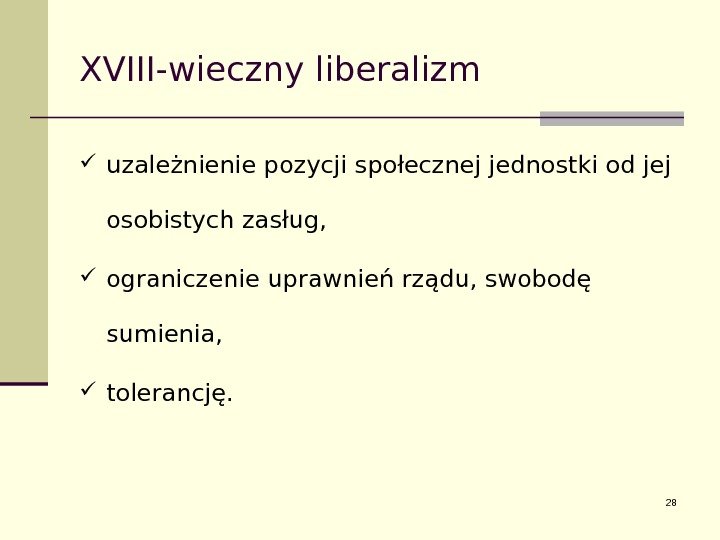 XVIII-wieczny liberalizm

✓ uzależnienie pozycji społecznej jednostki od jej osobistych zasług,

✓ ograniczenie uprawnień rządu, swobodę sumienia,

✓ tolerancję.

28